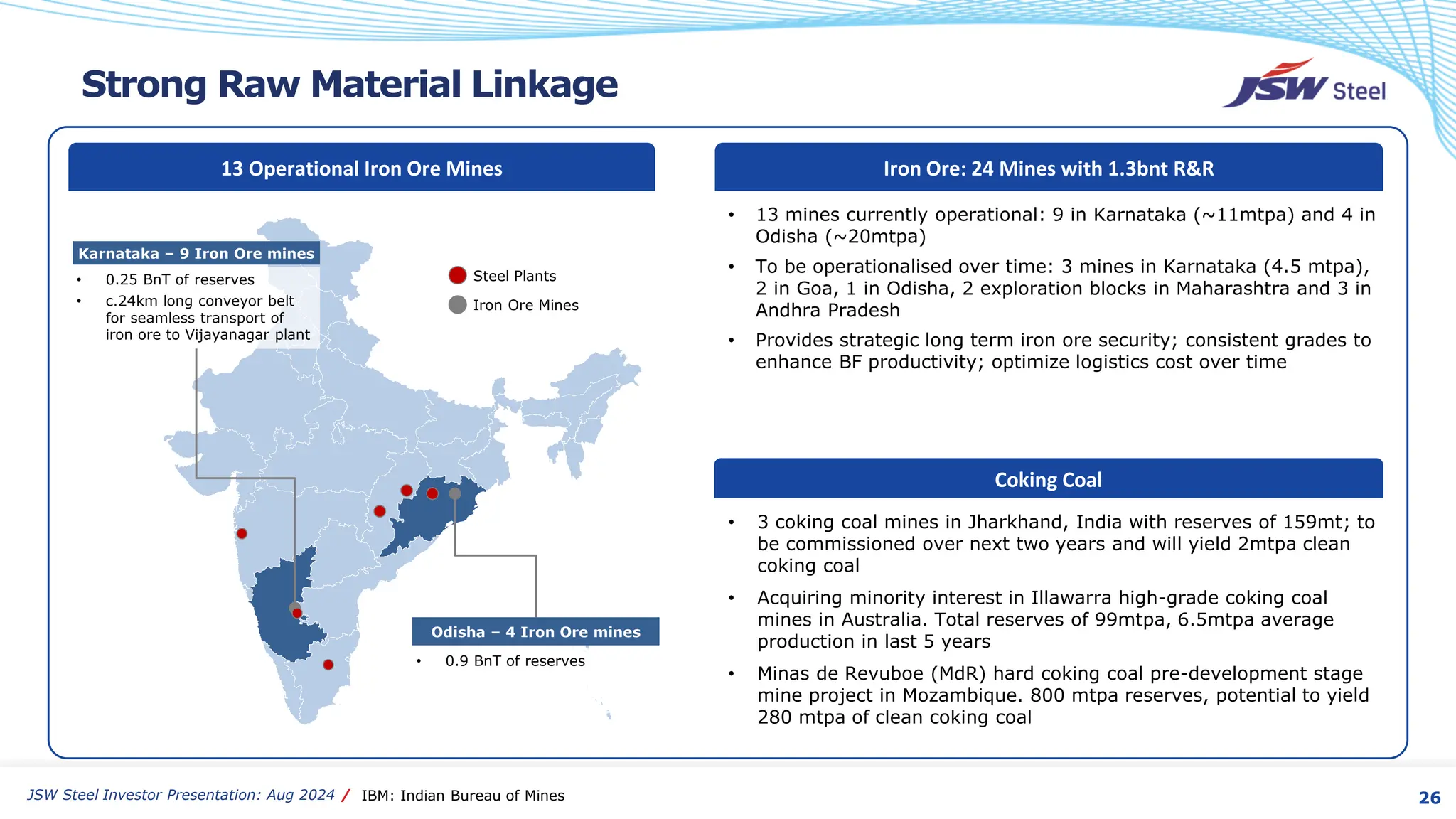 Strong Raw Material Linkage

JSW Steel

13 Operational Iron Ore Mines

Karnataka – 9 Iron Ore mines
• 0.25 BnT of reserves
• c.24km long conveyor belt for seamless transport of iron ore to Vijayanagar plant

Steel Plants
Iron Ore Mines

Odisha – 4 Iron Ore mines
• 0.9 BnT of reserves

Iron Ore: 24 Mines with 1.3bnt R&R

• 13 mines currently operational: 9 in Karnataka (~11mtpa) and 4 in Odisha (~20mtpa)
• To be operationalised over time: 3 mines in Karnataka (4.5 mtpa), 2 in Goa, 1 in Odisha, 2 exploration blocks in Maharashtra and 3 in Andhra Pradesh
• Provides strategic long term iron ore security; consistent grades to enhance BF productivity; optimize logistics cost over time

Coking Coal

• 3 coking coal mines in Jharkhand, India with reserves of 159mt; to be commissioned over next two years and will yield 2mtpa clean coking coal
• Acquiring minority interest in Illawarra high-grade coking coal mines in Australia. Total reserves of 99mtpa, 6.5mtpa average production in last 5 years
• Minas de Revuboe (MdR) hard coking coal pre-development stage mine project in Mozambique. 800 mtpa reserves, potential to yield 280 mtpa of clean coking coal

JSW Steel Investor Presentation: Aug 2024 / IBM: Indian Bureau of Mines

26